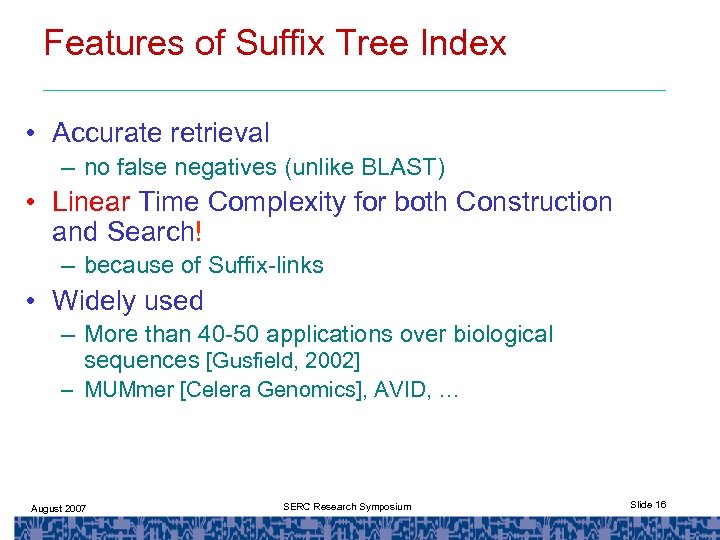 Features of Suffix Tree Index

• Accurate retrieval
– no false negatives (unlike BLAST)
• Linear Time Complexity for both Construction and Search!
– because of Suffix-links
• Widely used
– More than 40-50 applications over biological sequences [Gusfield, 2002]
– MUMmer [Celera Genomics], AVID, …

August 2007 SERC Research Symposium Slide 16